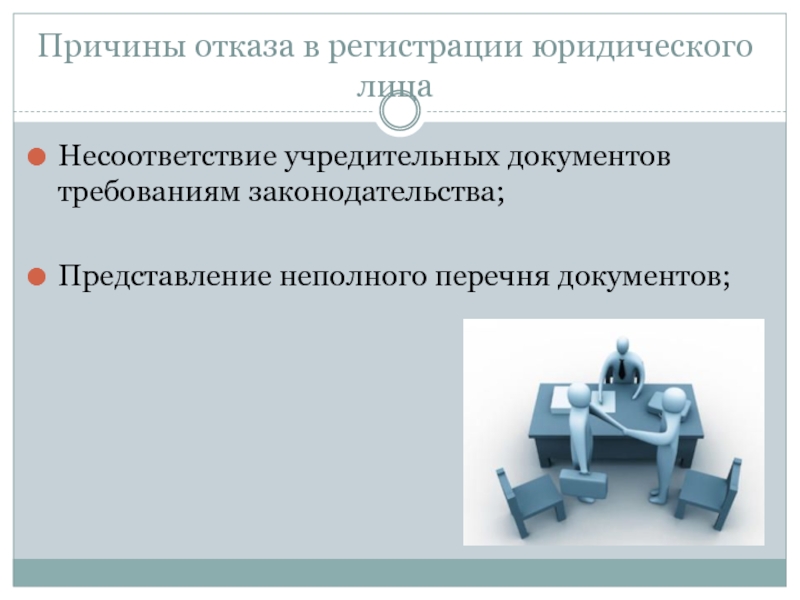 Причины отказа в регистрации юридического лица

Несоответствие учредительных документов требованиям законодательства;

Представление неполного перечня документов;